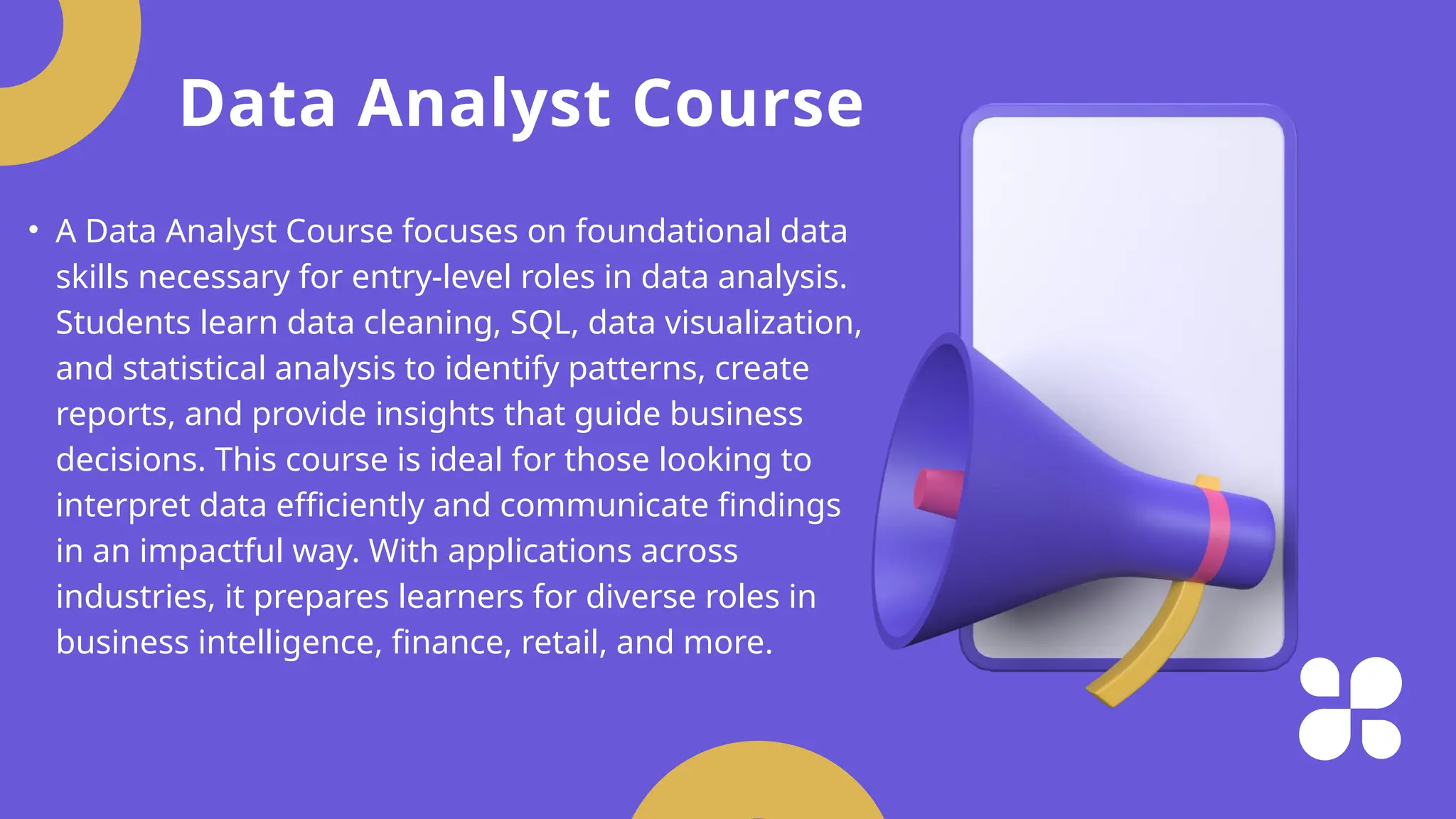 Data Analyst Course

• A Data Analyst Course focuses on foundational data skills necessary for entry-level roles in data analysis. Students learn data cleaning, SQL, data visualization, and statistical analysis to identify patterns, create reports, and provide insights that guide business decisions. This course is ideal for those looking to interpret data efficiently and communicate findings in an impactful way. With applications across industries, it prepares learners for diverse roles in business intelligence, finance, retail, and more.